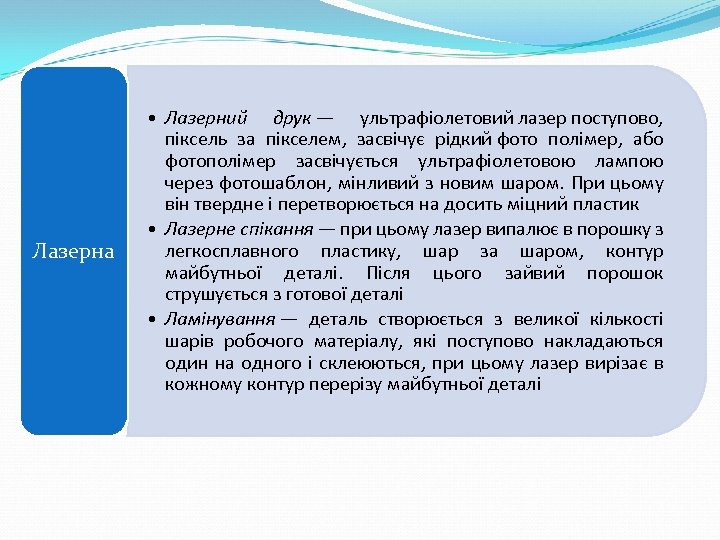 Лазерна

• Лазерний друк — ультрафіолетовий лазер поступово, піксель за пікселем, засвічує рідкий фото полімер, або фотополімер засвічується ультрафіолетовою лампою через фотошаблон, мінливий з новим шаром. При цьому він твердне і перетворюється на досить міцний пластик
• Лазерне спікання — при цьому лазер випалює в порошку з легкосплавного пластику, шар за шаром, контур майбутньої деталі. Після цього зайвий порошок струшується з готової деталі
• Ламінування — деталь створюється з великої кількості шарів робочого матеріалу, які поступово накладаються один на одного і склеюються, при цьому лазер вирізає в кожному контур перерізу майбутньої деталі